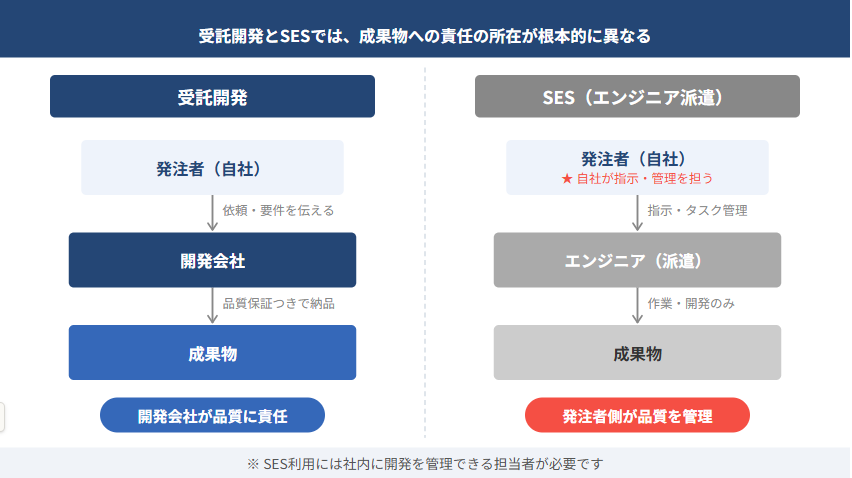 受託開発とSESでは、成果物への責任の所在が根本的に異なる

受託開発

発注者（自社）

依頼・要件を伝える

開発会社

品質保証つきで納品

成果物

開発会社が品質に責任

SES（エンジニア派遣）

発注者（自社）
★ 自社が指示・管理を担う

指示・タスク管理

エンジニア（派遣）

作業・開発のみ

成果物

発注者側が品質を管理

※ SES利用には社内に開発を管理できる担当者が必要です